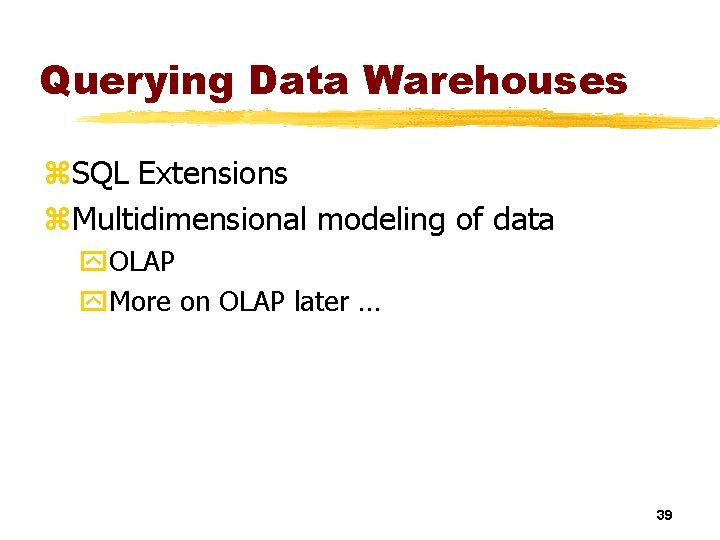 Querying Data Warehouses

SQL Extensions

Multidimensional modeling of data

OLAP

More on OLAP later …

39